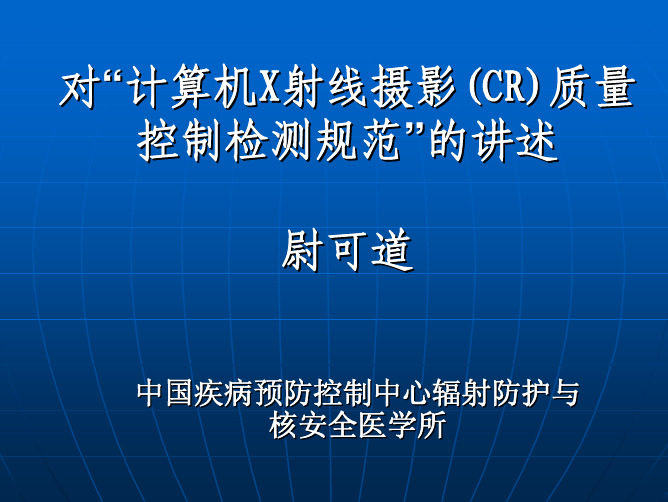 对“计算机X射线摄影(CR)质量控制检测规范”的讲述

尉可道

中国疾病预防控制中心辐射防护与核安全医学所